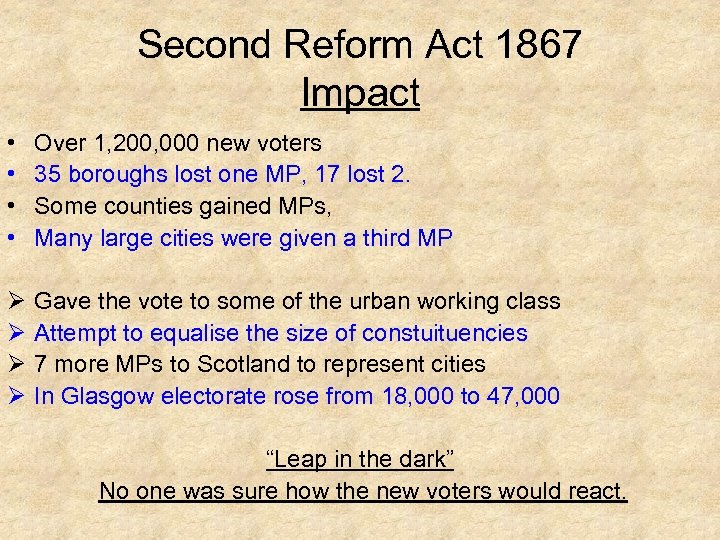 Second Reform Act 1867
Impact

• Over 1,200,000 new voters
• 35 boroughs lost one MP, 17 lost 2.
• Some counties gained MPs,
• Many large cities were given a third MP

➢ Gave the vote to some of the urban working class
➢ Attempt to equalise the size of constuituencies
➢ 7 more MPs to Scotland to represent cities
➢ In Glasgow electorate rose from 18,000 to 47,000

“Leap in the dark”
No one was sure how the new voters would react.